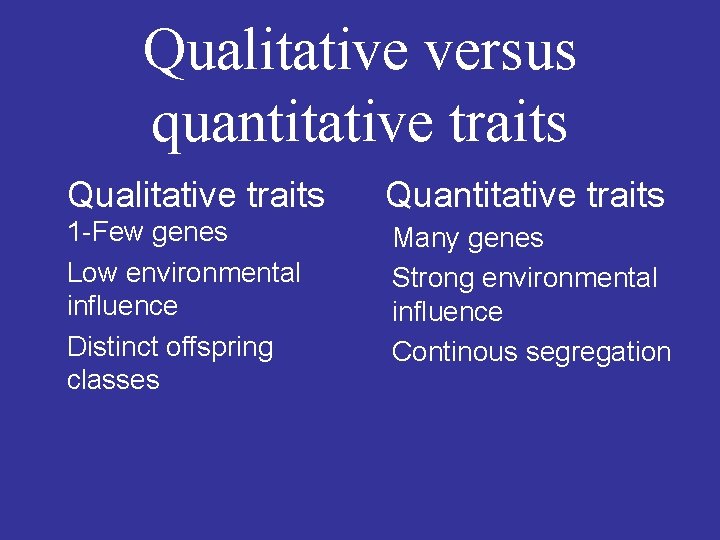 Qualitative versus quantitative traits

Qualitative traits

1-Few genes

Low environmental influence

Distinct offspring classes

Quantitative traits

Many genes

Strong environmental influence

Continous segregation